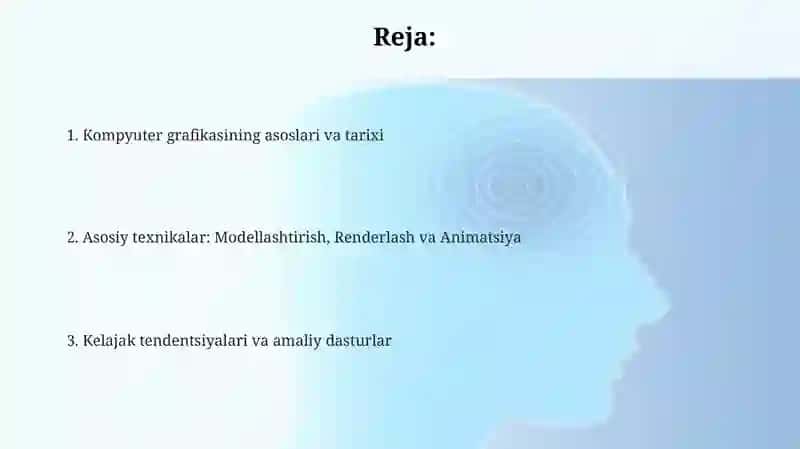 Reja:

1. Kompyuter grafikasining asoslari va tarixi

2. Asosiy texnikalar: Modellashtirish, Renderlash va Animatsiya

3. Kelajak tendentsiyalari va amaliy dasturlar